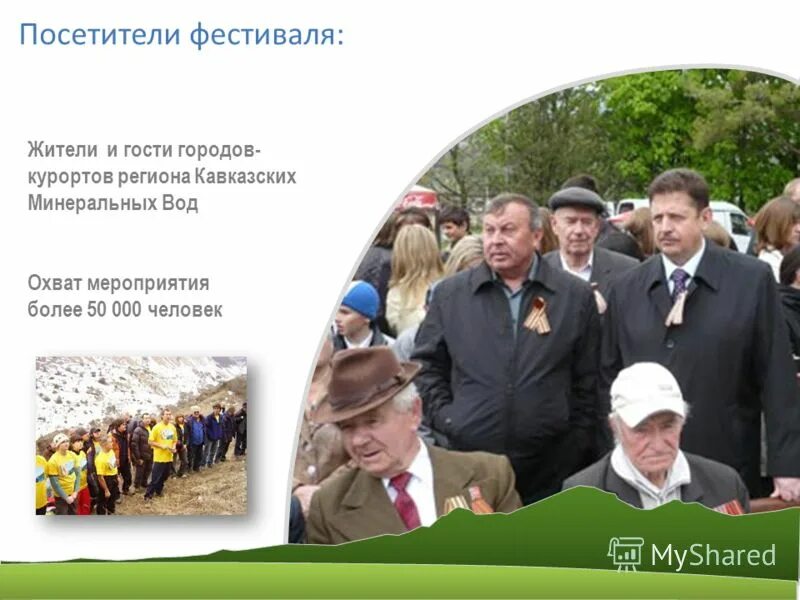 Посетители фестиваля:

Жители и гости городов-курортов региона Кавказских Минеральных Вод

Охват мероприятия более 50 000 человек

MyShared